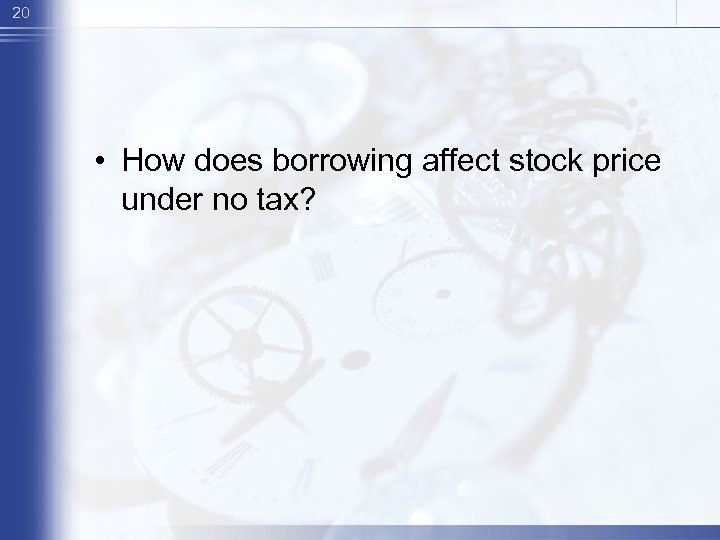 20

• How does borrowing affect stock price under no tax?